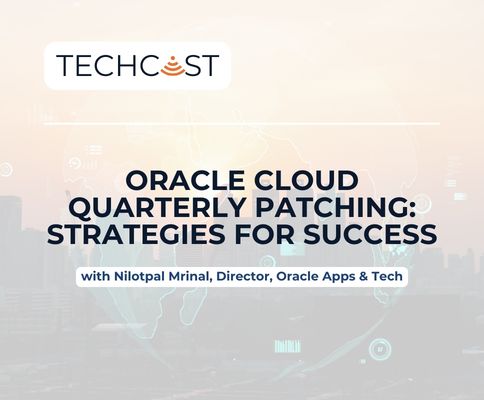 TECHCAST

ORACLE CLOUD QUARTERLY PATCHING: STRATEGIES FOR SUCCESS

with Nilotpal Mrinal, Director, Oracle Apps & Tech